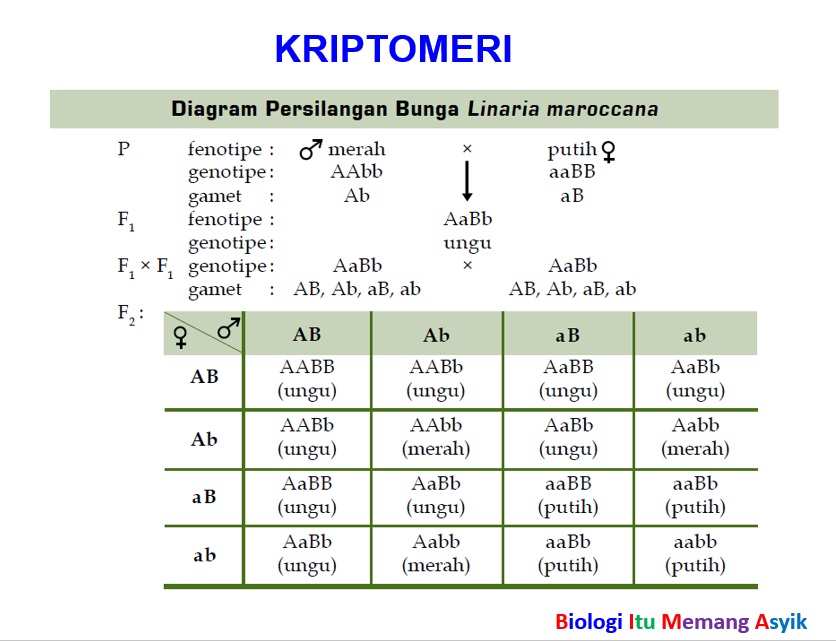 KRIPTOMERI

Diagram Persilangan Bunga Linaria maroccana

P fenotipe : ♂ merah × putih ♀
genotipe : AAbb aaBB
gamet : Ab aB

$F_1$ fenotipe : AaBb
genotipe : ungu

$F_1 \times F_1$ genotipe : AaBb × AaBb
gamet : AB, Ab, aB, ab AB, Ab, aB, ab

$F_2$ :

| ♀ ♂ | AB | Ab | aB | ab |
|---|---|---|---|---|
| AB | AABB (ungu) | AABb (ungu) | AaBB (ungu) | AaBb (ungu) |
| Ab | AABb (ungu) | AAbb (merah) | AaBb (ungu) | Aabb (merah) |
| aB | AaBB (ungu) | AaBb (ungu) | aaBB (putih) | aaBb (putih) |
| ab | AaBb (ungu) | Aabb (merah) | aaBb (putih) | aabb (putih) |

Biologi Itu Memang Asyik